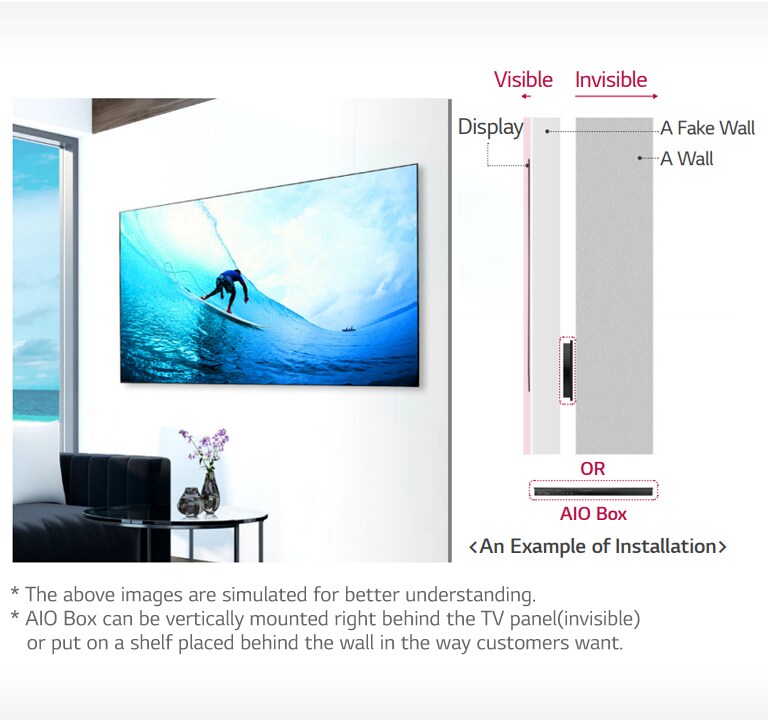 Visible Invisible

Display

A Fake Wall

A Wall

OR

AIO Box

<An Example of Installation>

* The above images are simulated for better understanding.
* AIO Box can be vertically mounted right behind the TV panel(invisible) or put on a shelf placed behind the wall in the way customers want.